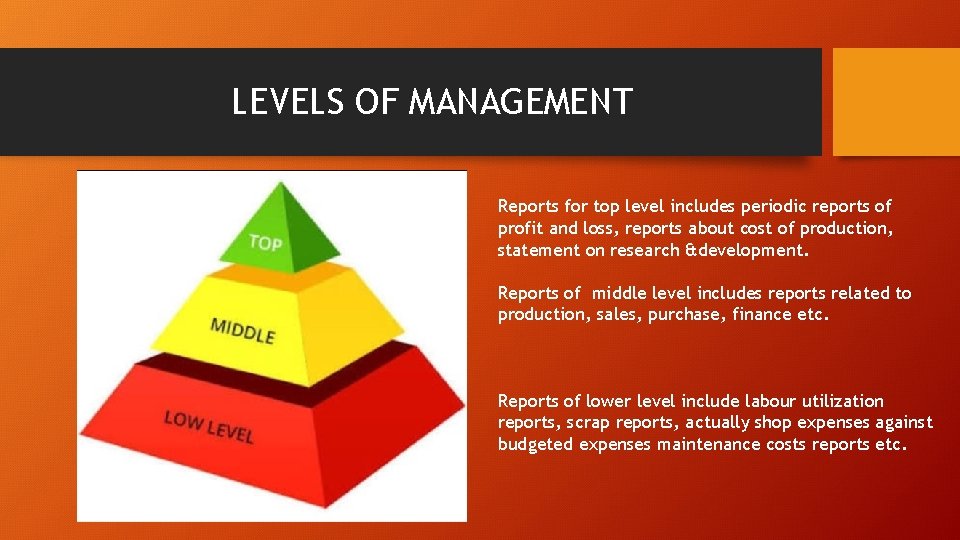 LEVELS OF MANAGEMENT

TOP

MIDDLE

LOW LEVEL

Reports for top level includes periodic reports of profit and loss, reports about cost of production, statement on research &development.

Reports of middle level includes reports related to production, sales, purchase, finance etc.

Reports of lower level include labour utilization reports, scrap reports, actually shop expenses against budgeted expenses maintenance costs reports etc.